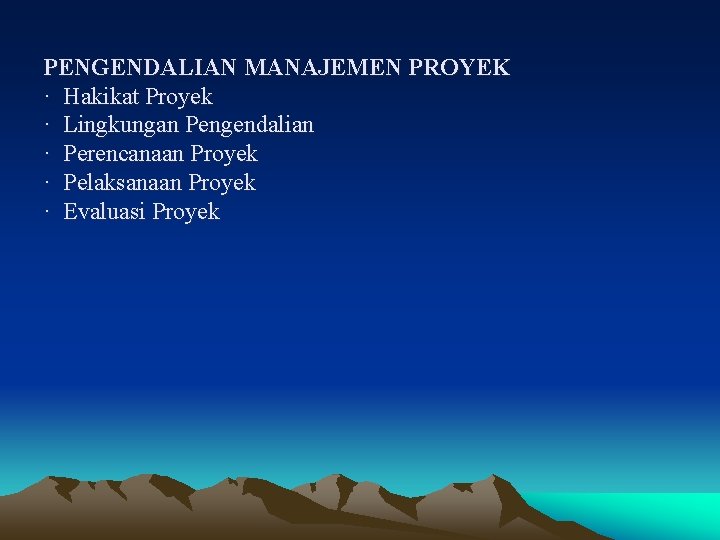 PENGENDALIAN MANAJEMEN PROYEK
· Hakikat Proyek
· Lingkungan Pengendalian
· Perencanaan Proyek
· Pelaksanaan Proyek
· Evaluasi Proyek